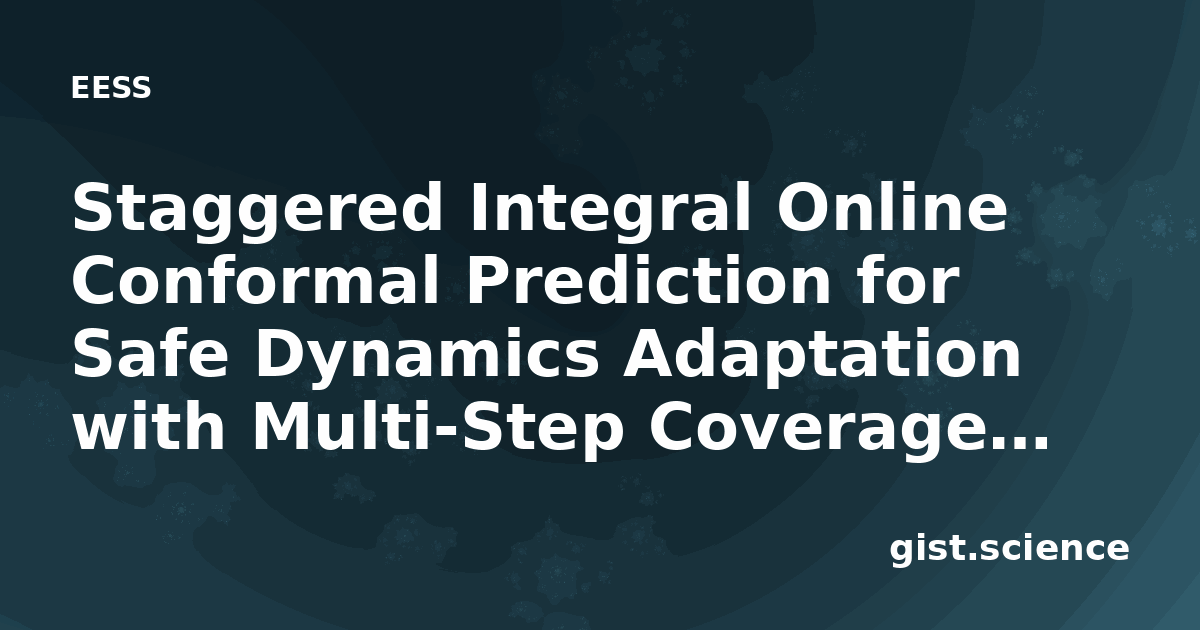 EESS

Staggered Integral Online Conformal Prediction for Safe Dynamics Adaptation with Multi-Step Coverage...

gist.science